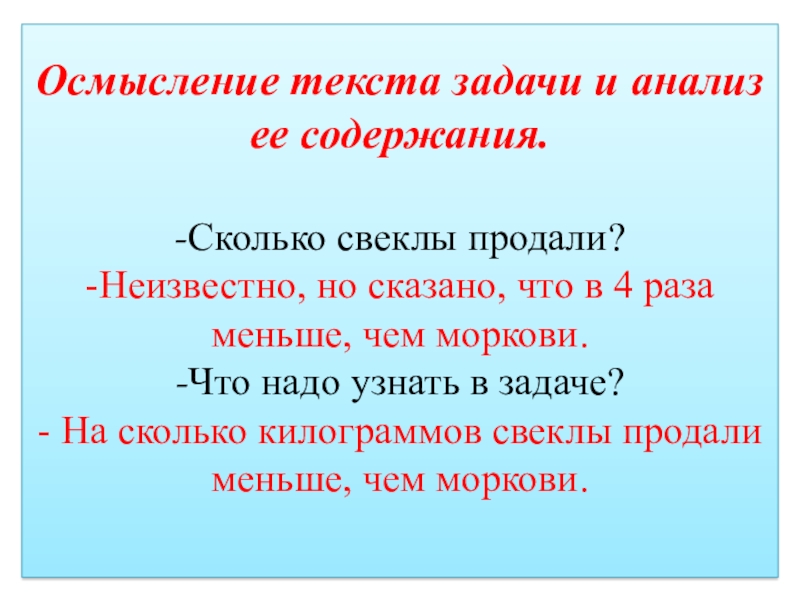 Осмысление текста задачи и анализ ее содержания.

-Сколько свеклы продали?
-Неизвестно, но сказано, что в 4 раза меньше, чем моркови.
-Что надо узнать в задаче?
- На сколько килограммов свеклы продали меньше, чем моркови.